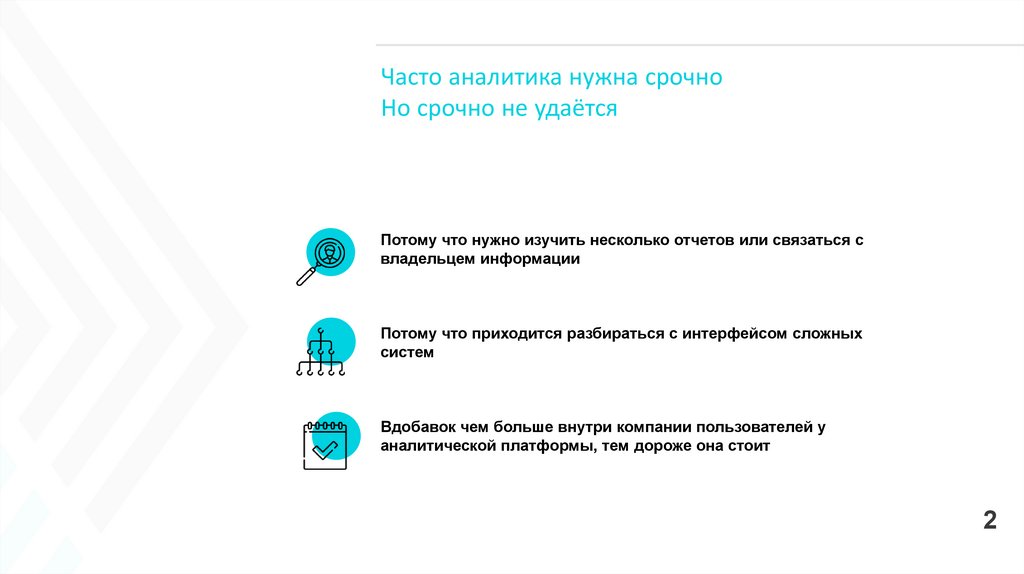 Часто аналитика нужна срочно
Но срочно не удаётся

Потому что нужно изучить несколько отчетов или связаться с владельцем информации

Потому что приходится разбираться с интерфейсом сложных систем

Вдобавок чем больше внутри компании пользователей у аналитической платформы, тем дороже она стоит

2